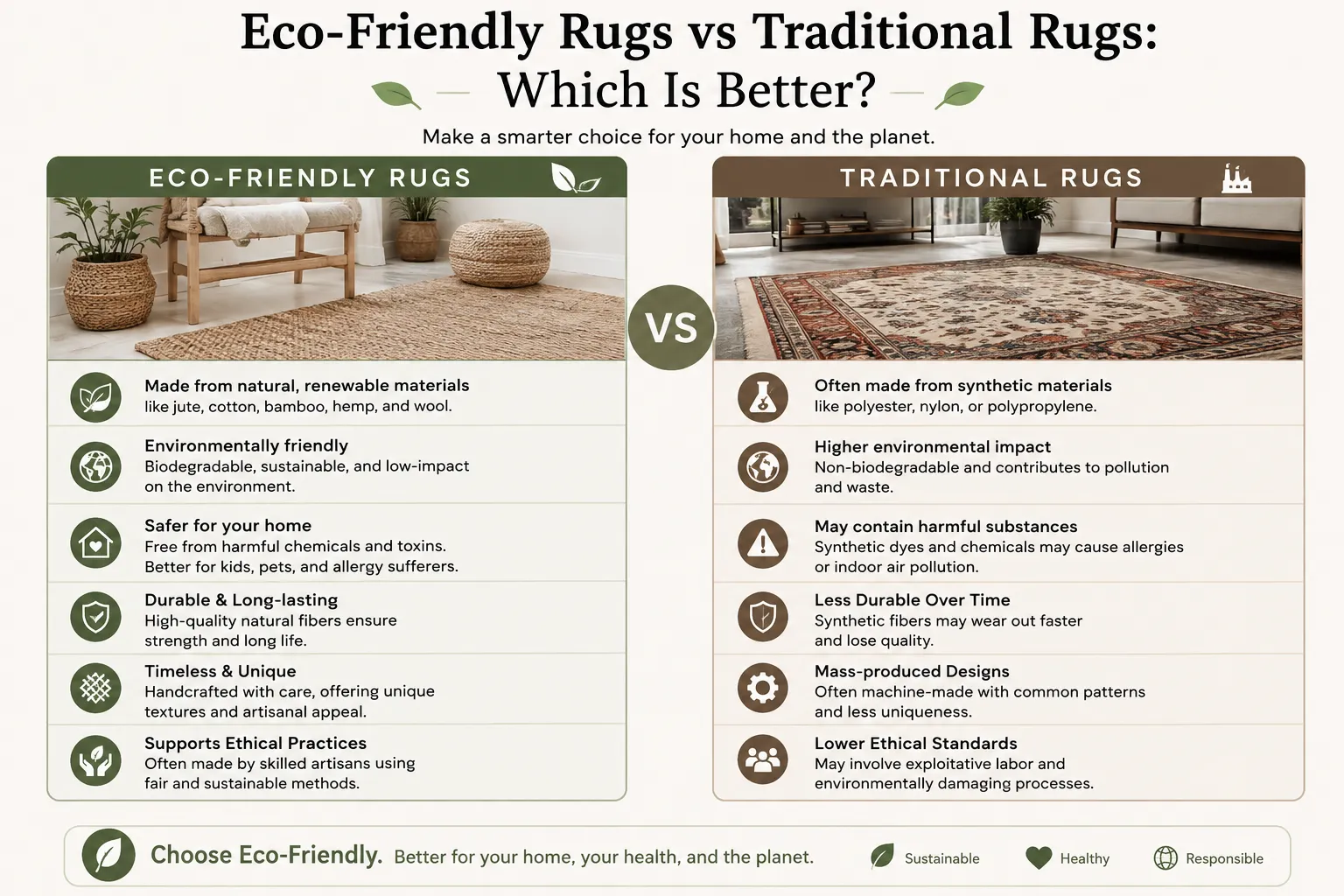 Eco-Friendly Rugs vs Traditional Rugs: Which Is Better?

Make a smarter choice for your home and the planet.

ECO-FRIENDLY RUGS

Made from natural, renewable materials
like jute, cotton, bamboo, hemp, and wool.

Environmentally friendly
Biodegradable, sustainable, and low-impact on the environment.

Safer for your home
Free from harmful chemicals and toxins. Better for kids, pets, and allergy sufferers.

Durable & Long-lasting
High-quality natural fibers ensure strength and long life.

Timeless & Unique
Handcrafted with care, offering unique textures and artisanal appeal.

Supports Ethical Practices
Often made by skilled artisans using fair and sustainable methods.

VS

TRADITIONAL RUGS

Often made from synthetic materials
like polyester, nylon, or polypropylene.

Higher environmental impact
Non-biodegradable and contributes to pollution and waste.

May contain harmful substances
Synthetic dyes and chemicals may cause allergies or indoor air pollution.

Less Durable Over Time
Synthetic fibers may wear out faster and lose quality.

Mass-produced Designs
Often machine-made with common patterns and less uniqueness.

Lower Ethical Standards
May involve exploitative labor and environmentally damaging processes.

Choose Eco-Friendly. Better for your home, your health, and the planet.

Sustainable

Healthy

Responsible